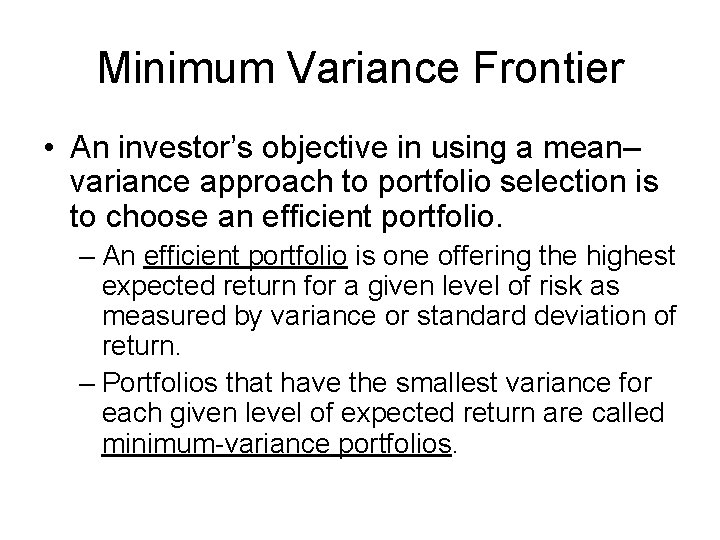 Minimum Variance Frontier

• An investor's objective in using a mean–variance approach to portfolio selection is to choose an efficient portfolio.

– An efficient portfolio is one offering the highest expected return for a given level of risk as measured by variance or standard deviation of return.

– Portfolios that have the smallest variance for each given level of expected return are called minimum-variance portfolios.